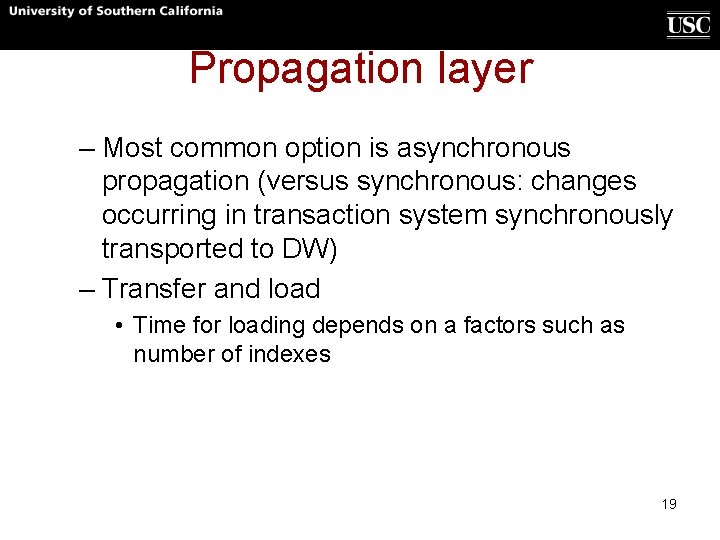 University of Southern California

USC

Propagation layer

– Most common option is asynchronous propagation (versus synchronous: changes occurring in transaction system synchronously transported to DW)

– Transfer and load

• Time for loading depends on a factors such as number of indexes

19